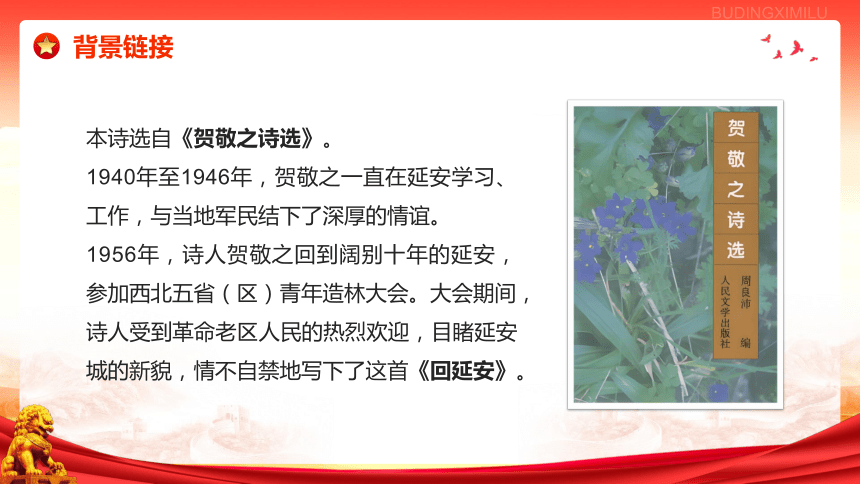 BUDINGXIMILU

背景链接

本诗选自《贺敬之诗选》。
1940年至1946年，贺敬之一直在延安学习、工作，与当地军民结下了深厚的情谊。
1956年，诗人贺敬之回到阔别十年的延安，参加西北五省（区）青年造林大会。大会期间，诗人受到革命老区人民的热烈欢迎，目睹延安城的新貌，情不自禁地写下了这首《回延安》。

贺敬之诗选

周良沛 编

人民文学出版社